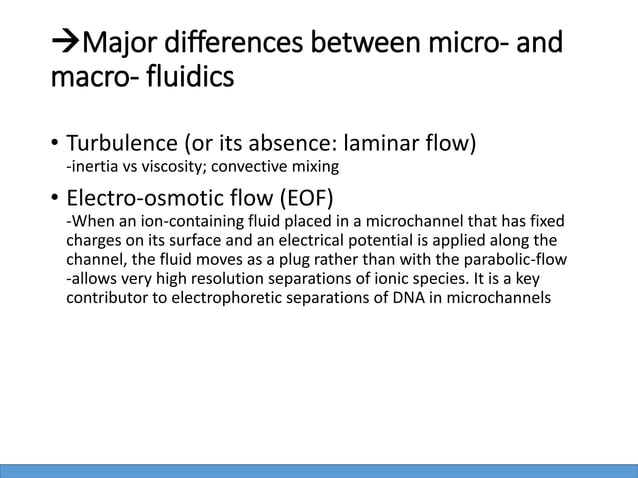 →Major differences between micro- and macro- fluidics

• Turbulence (or its absence: laminar flow)
-inertia vs viscosity; convective mixing

• Electro-osmotic flow (EOF)
-When an ion-containing fluid placed in a microchannel that has fixed charges on its surface and an electrical potential is applied along the channel, the fluid moves as a plug rather than with the parabolic-flow
-allows very high resolution separations of ionic species. It is a key contributor to electrophoretic separations of DNA in microchannels